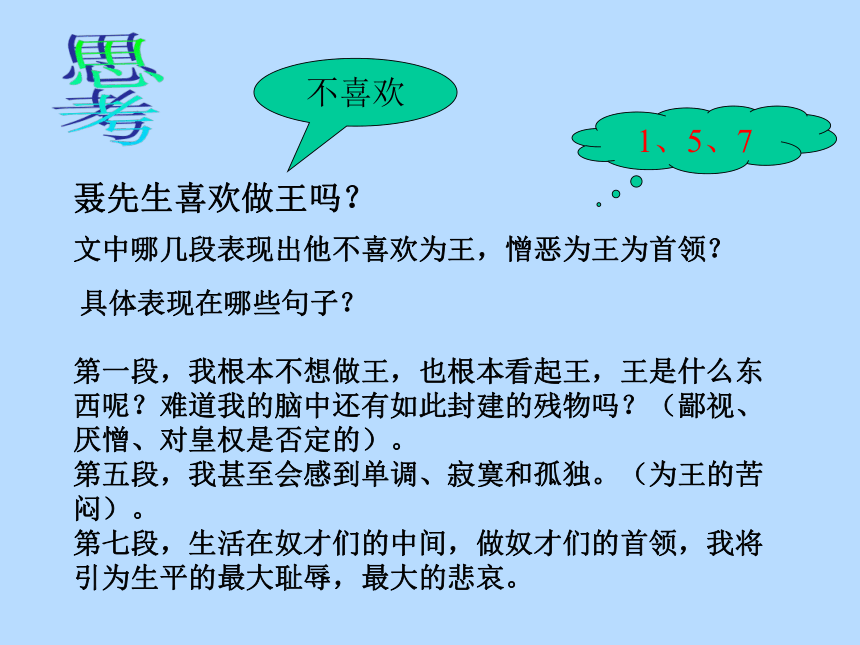 思考

不喜欢

1、5、7

聂先生喜欢做王吗？

文中哪几段表现出他不喜欢为王，憎恶为王为首领？

具体表现在哪些句子？

第一段，我根本不想做王，也根本看起王，王是什么东西呢？难道我的脑中还有如此封建的残物吗？（鄙视、厌憎、对皇权是否定的）。
第五段，我甚至会感到单调、寂寞和孤独。（为王的苦闷）。
第七段，生活在奴才们的中间，做奴才们的首领，我将引为生平的最大耻辱，最大的悲哀。